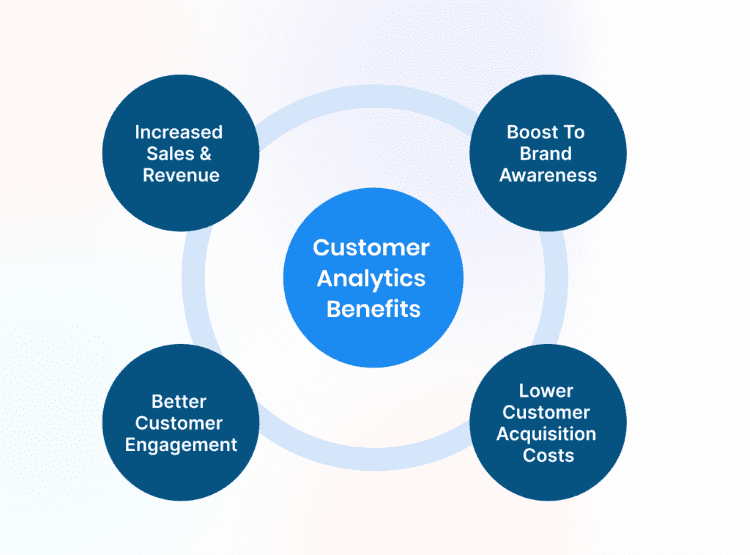 Increased Sales & Revenue

Boost To Brand Awareness

Customer Analytics Benefits

Better Customer Engagement

Lower Customer Acquisition Costs